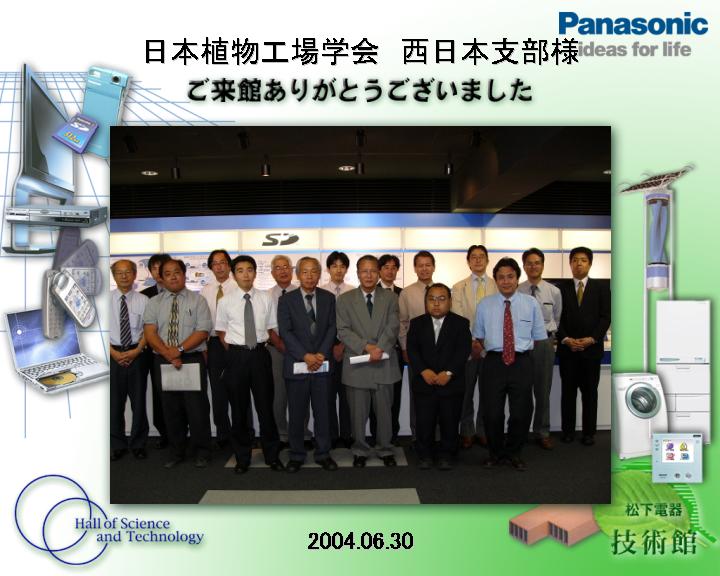 Panasonic
ideas for life

日本植物工場学会　西日本支部様
ご来館ありがとうございました

SD

Hall of Science and Technology

2004.06.30

松下電器
技術館